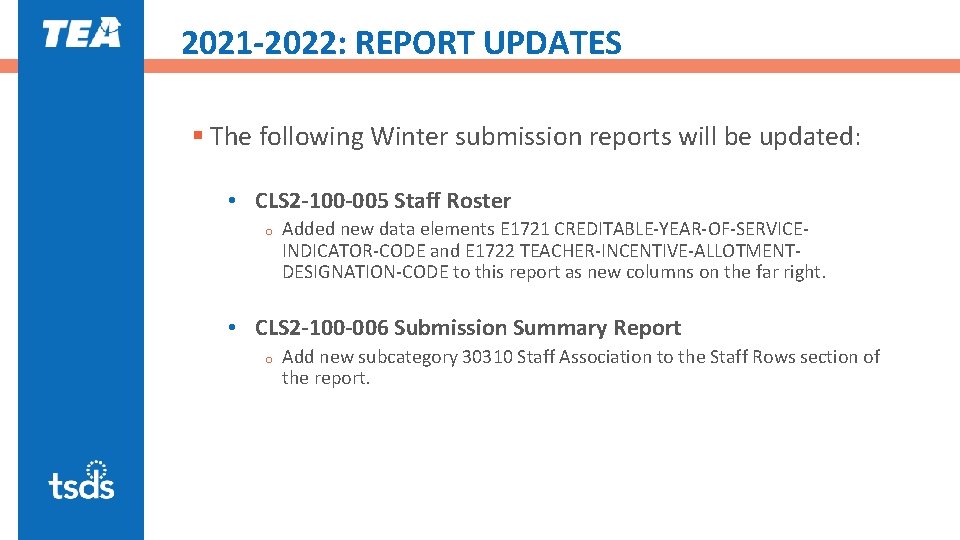 TEA

2021-2022: REPORT UPDATES

▪ The following Winter submission reports will be updated:

• CLS2-100-005 Staff Roster

o Added new data elements E1721 CREDITABLE-YEAR-OF-SERVICE-INDICATOR-CODE and E1722 TEACHER-INCENTIVE-ALLOTMENT-DESIGNATION-CODE to this report as new columns on the far right.

• CLS2-100-006 Submission Summary Report

o Add new subcategory 30310 Staff Association to the Staff Rows section of the report.

tsds